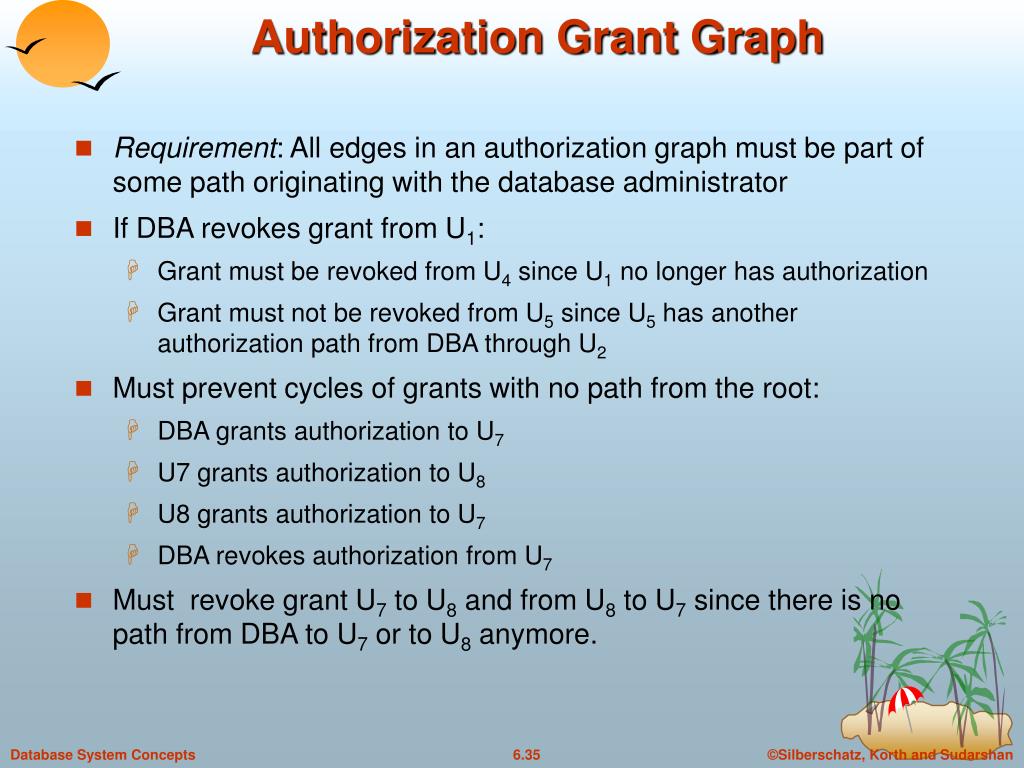 Authorization Grant Graph

Requirement: All edges in an authorization graph must be part of some path originating with the database administrator

If DBA revokes grant from $U_1$:

Grant must be revoked from $U_4$ since $U_1$ no longer has authorization

Grant must not be revoked from $U_5$ since $U_5$ has another authorization path from DBA through $U_2$

Must prevent cycles of grants with no path from the root:

DBA grants authorization to $U_7$

U7 grants authorization to $U_8$

U8 grants authorization to $U_7$

DBA revokes authorization from $U_7$

Must revoke grant $U_7$ to $U_8$ and from $U_8$ to $U_7$ since there is no path from DBA to $U_7$ or to $U_8$ anymore.

Database System Concepts 6.35 ©Silberschatz, Korth and Sudarshan